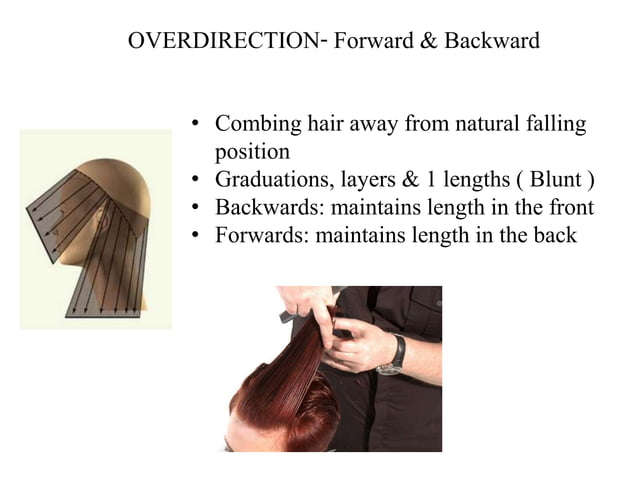 OVERDIRECTION- Forward & Backward

• Combing hair away from natural falling position
• Graduations, layers & 1 lengths ( Blunt )
• Backwards: maintains length in the front
• Forwards: maintains length in the back